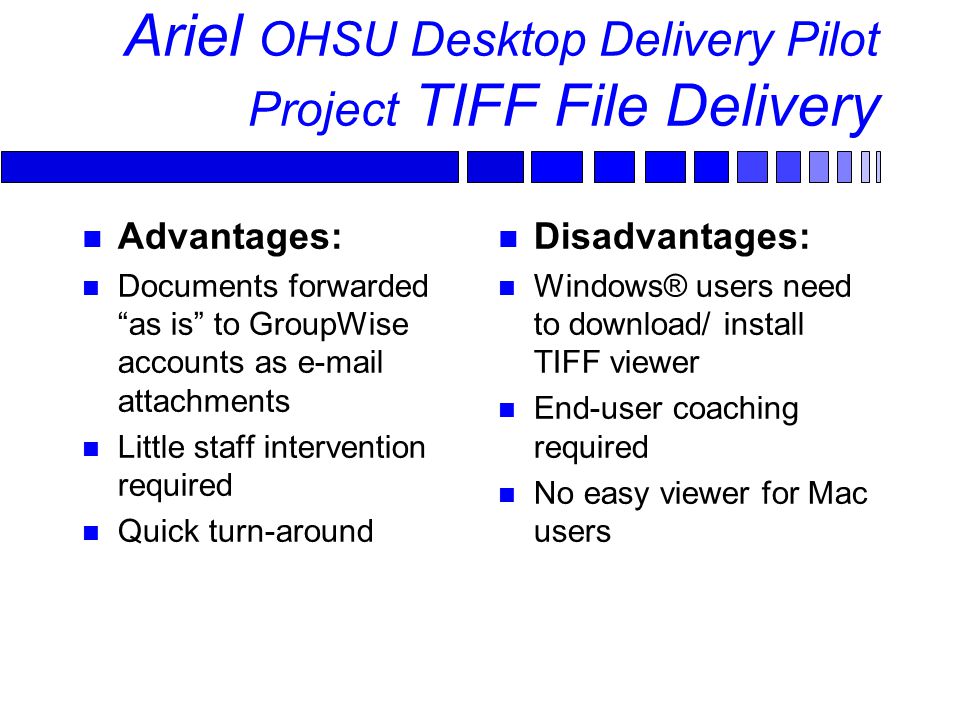 Ariel OHSU Desktop Delivery Pilot Project TIFF File Delivery

Advantages:

Documents forwarded “as is” to GroupWise accounts as e-mail attachments

Little staff intervention required

Quick turn-around

Disadvantages:

Windows® users need to download/ install TIFF viewer

End-user coaching required

No easy viewer for Mac users